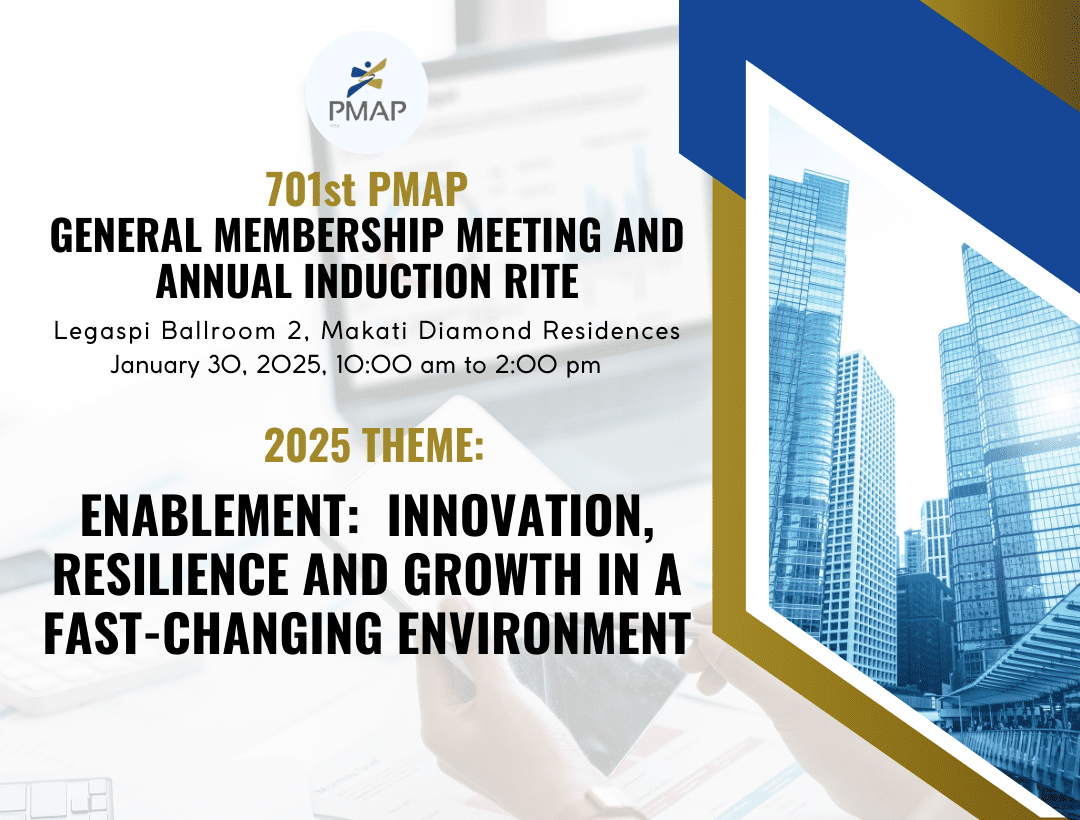 PMAP

701st PMAP
GENERAL MEMBERSHIP MEETING AND ANNUAL INDUCTION RITE

Legaspi Ballroom 2, Makati Diamond Residences
January 30, 2025, 10:00 am to 2:00 pm

2025 THEME:

ENABLEMENT: INNOVATION, RESILIENCE AND GROWTH IN A FAST-CHANGING ENVIRONMENT